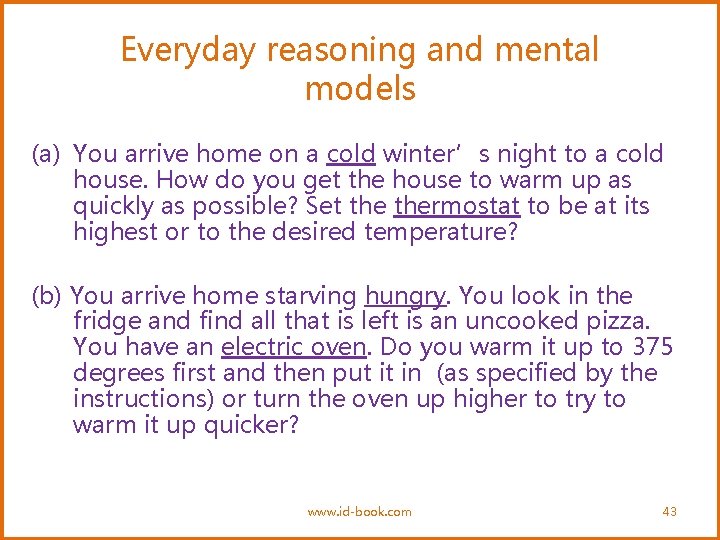 Everyday reasoning and mental models

(a) You arrive home on a cold winter’ s night to a cold house. How do you get the house to warm up as quickly as possible? Set the thermostat to be at its highest or to the desired temperature?

(b) You arrive home starving hungry. You look in the fridge and find all that is left is an uncooked pizza. You have an electric oven. Do you warm it up to 375 degrees first and then put it in (as specified by the instructions) or turn the oven up higher to try to warm it up quicker?

www.id-book.com

43